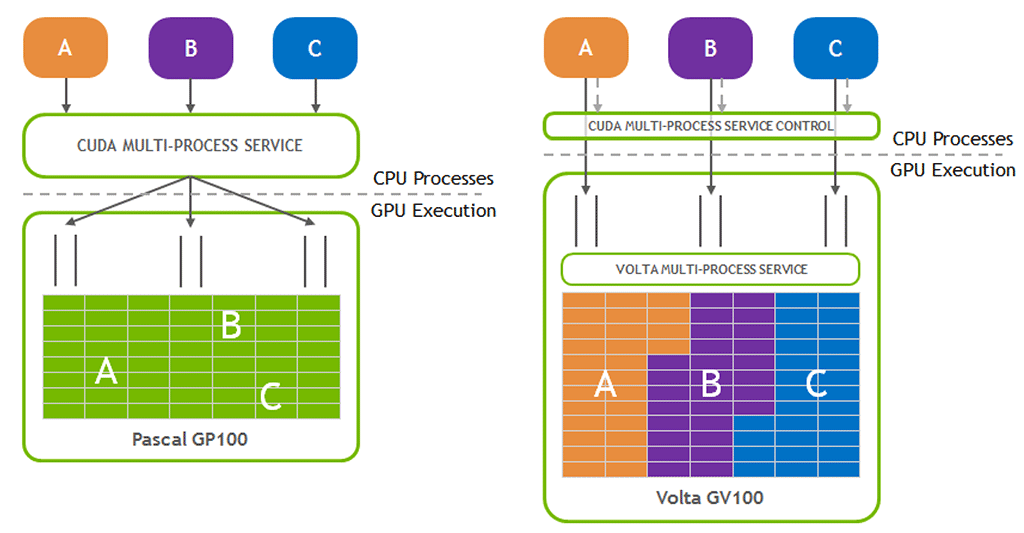 A
B
C
CUDA MULTI-PROCESS SERVICE
CPU Processes
GPU Execution
B
A
C
Pascal GP100

A
B
C
CUDA MULTI-PROCESS SERVICE CONTROL
CPU Processes
GPU Execution
VOLTA MULTI-PROCESS SERVICE
A
B
C
Volta GV100